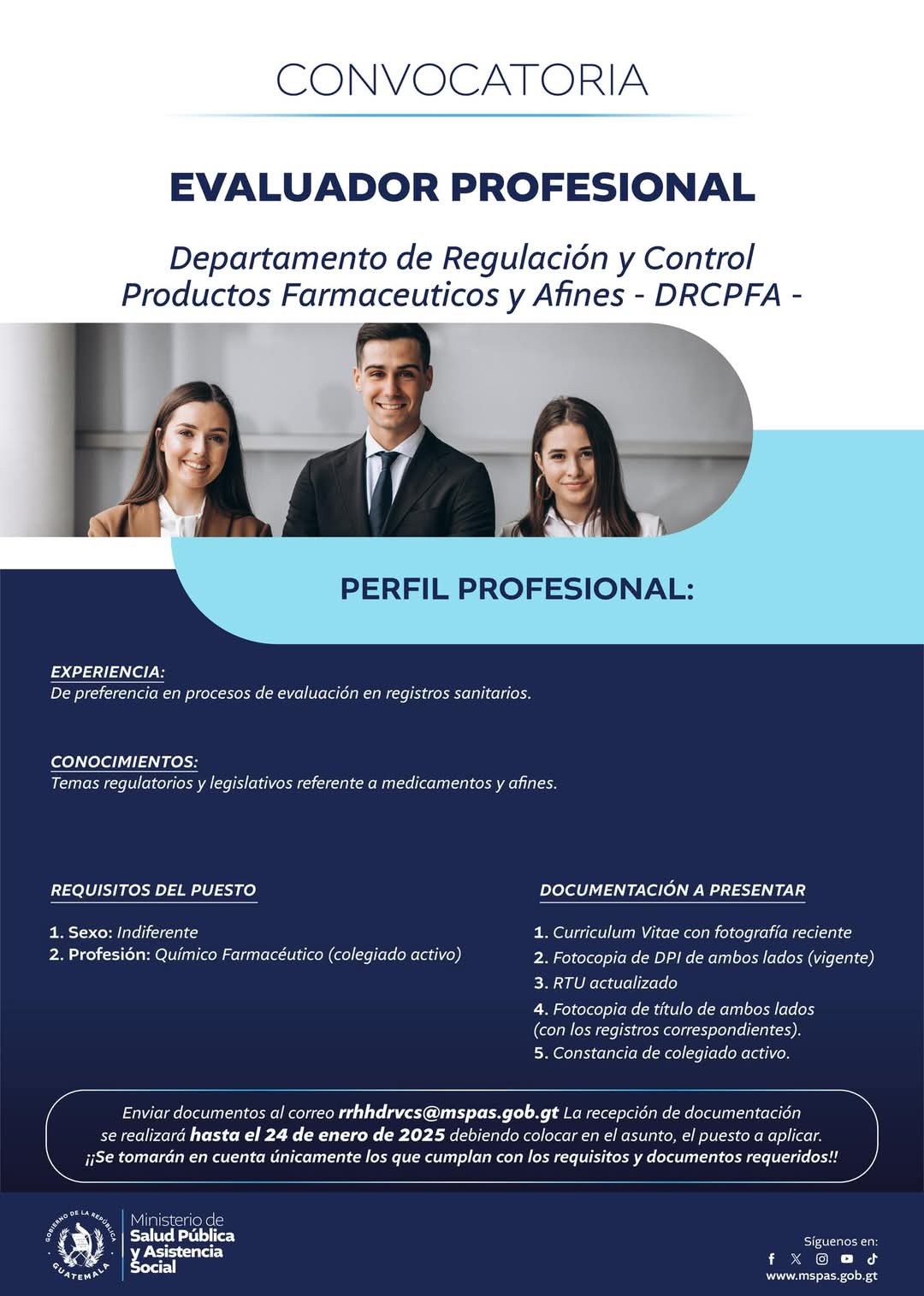 CONVOCATORIA

EVALUADOR PROFESIONAL

Departamento de Regulación y Control Productos Farmaceuticos y Afines - DRCPFA -

PERFIL PROFESIONAL:

EXPERIENCIA:
De preferencia en procesos de evaluación en registros sanitarios.

CONOCIMIENTOS:
Temas regulatorios y legislativos referente a medicamentos y afines.

REQUISITOS DEL PUESTO

1. Sexo: Indiferente
2. Profesión: Químico Farmacéutico (colegiado activo)

DOCUMENTACIÓN A PRESENTAR

1. Curriculum Vitae con fotografía reciente
2. Fotocopia de DPI de ambos lados (vigente)
3. RTU actualizado
4. Fotocopia de título de ambos lados (con los registros correspondientes).
5. Constancia de colegiado activo.

Enviar documentos al correo rrhhdrvcs@mspas.gob.gt La recepción de documentación se realizará hasta el 24 de enero de 2025 debiendo colocar en el asunto, el puesto a aplicar. ¡¡Se tomarán en cuenta únicamente los que cumplan con los requisitos y documentos requeridos!!

GOBIERNO DE LA REPÚBLICA GUATEMALA
Ministerio de Salud Pública y Asistencia Social

Síguenos en:
www.mspas.gob.gt